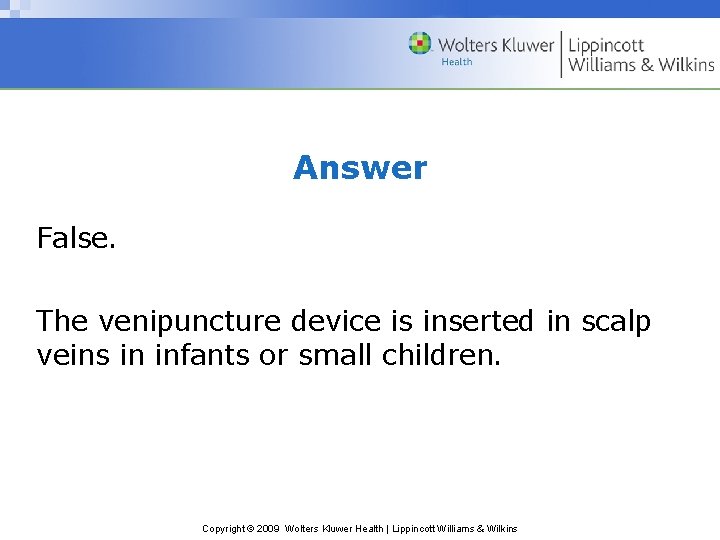 Wolters Kluwer Health | Lippincott Williams & Wilkins

Answer

False.

The venipuncture device is inserted in scalp veins in infants or small children.

Copyright © 2009 Wolters Kluwer Health | Lippincott Williams & Wilkins